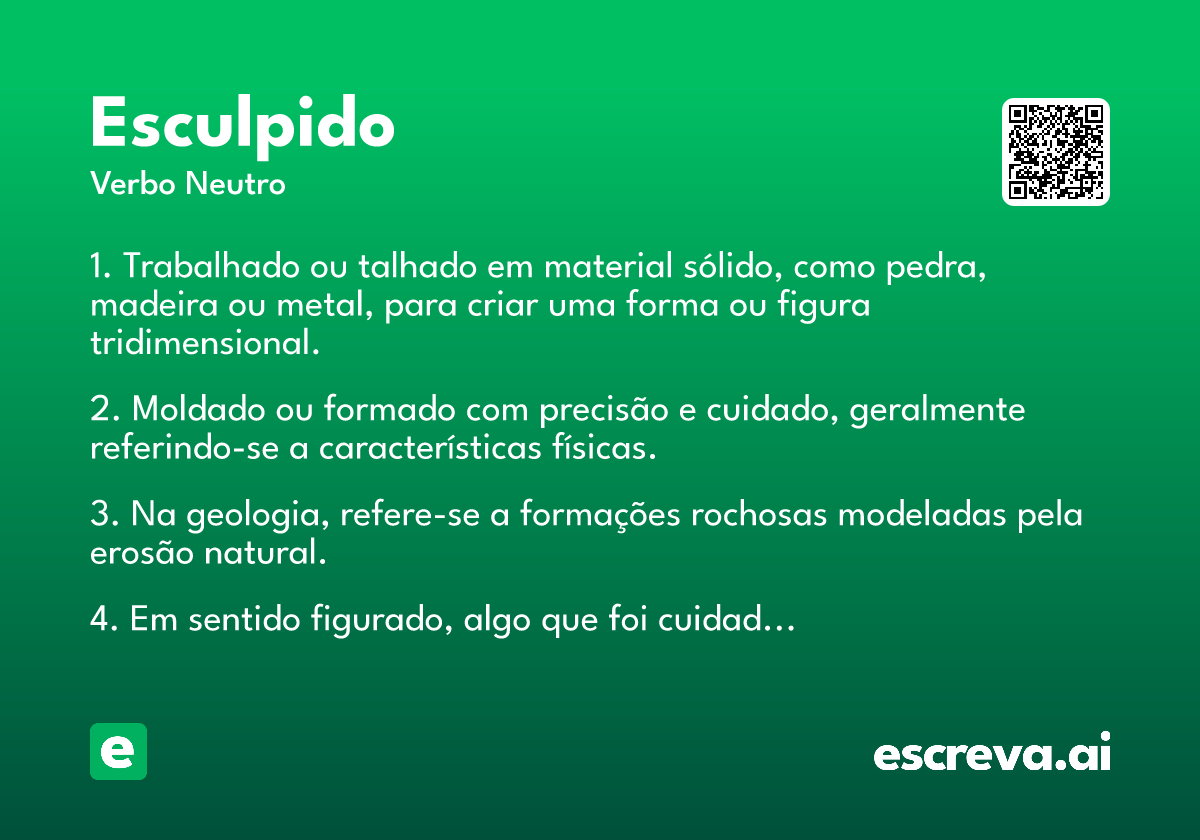 Esculpido
Verbo Neutro

1. Trabalhado ou talhado em material sólido, como pedra, madeira ou metal, para criar uma forma ou figura tridimensional.

2. Moldado ou formado com precisão e cuidado, geralmente referindo-se a características físicas.

3. Na geologia, refere-se a formações rochosas modeladas pela erosão natural.

4. Em sentido figurado, algo que foi cuidad...

e

escreva.ai